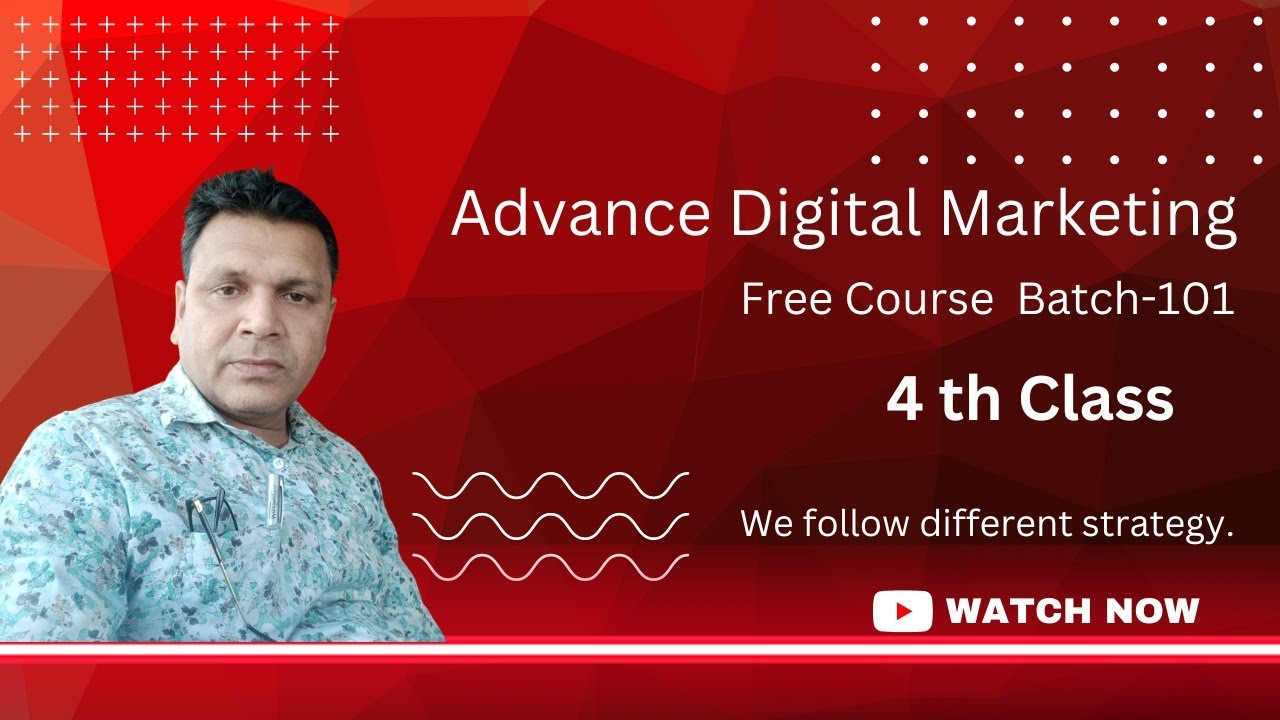 Advance Digital Marketing

Free Course Batch-101

4 th Class

We follow different strategy.

WATCH NOW